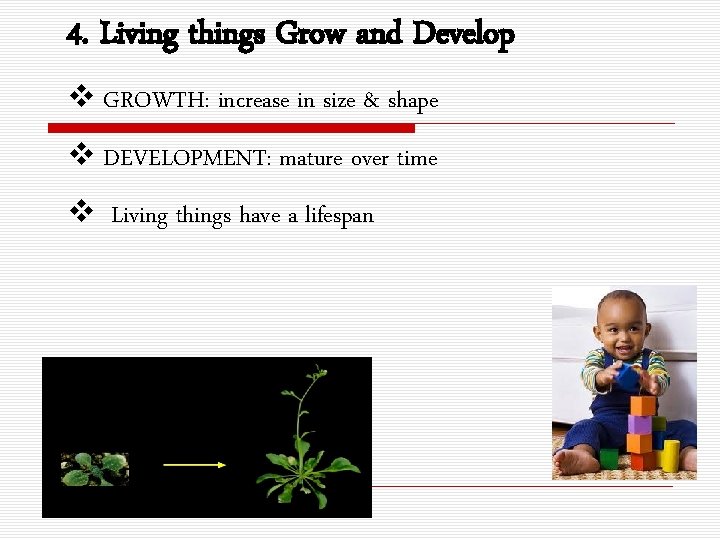 4. Living things Grow and Develop

❖ GROWTH: increase in size & shape

❖ DEVELOPMENT: mature over time

❖ Living things have a lifespan